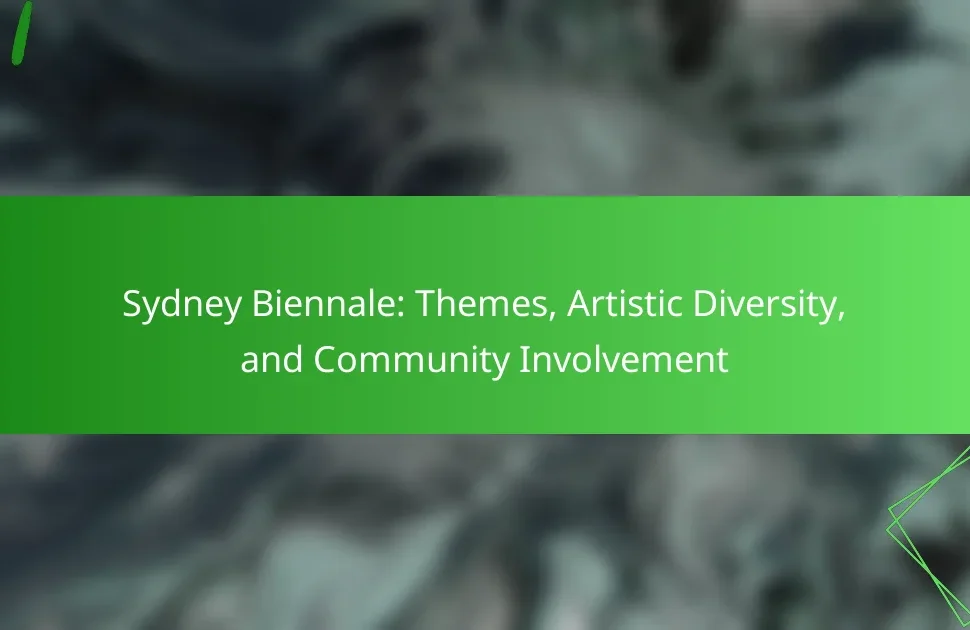 Sydney Biennale: Themes, Artistic Diversity, and Community Involvement